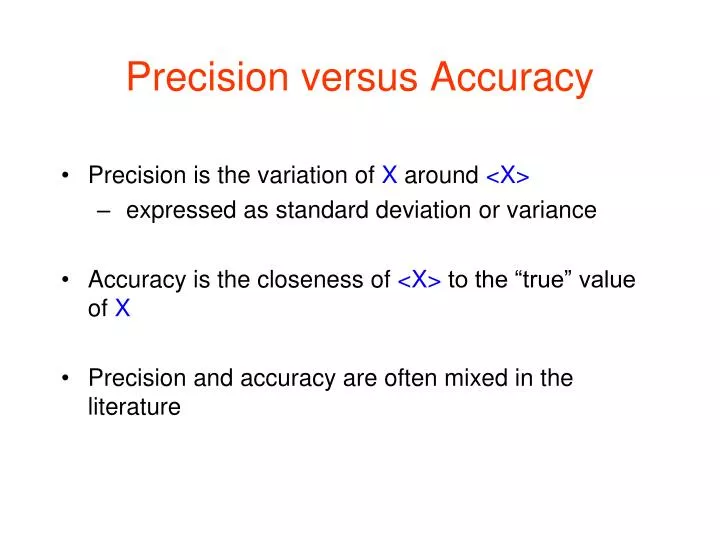 Precision versus Accuracy

• Precision is the variation of X around <X>
– expressed as standard deviation or variance

• Accuracy is the closeness of <X> to the “true” value of X

• Precision and accuracy are often mixed in the literature